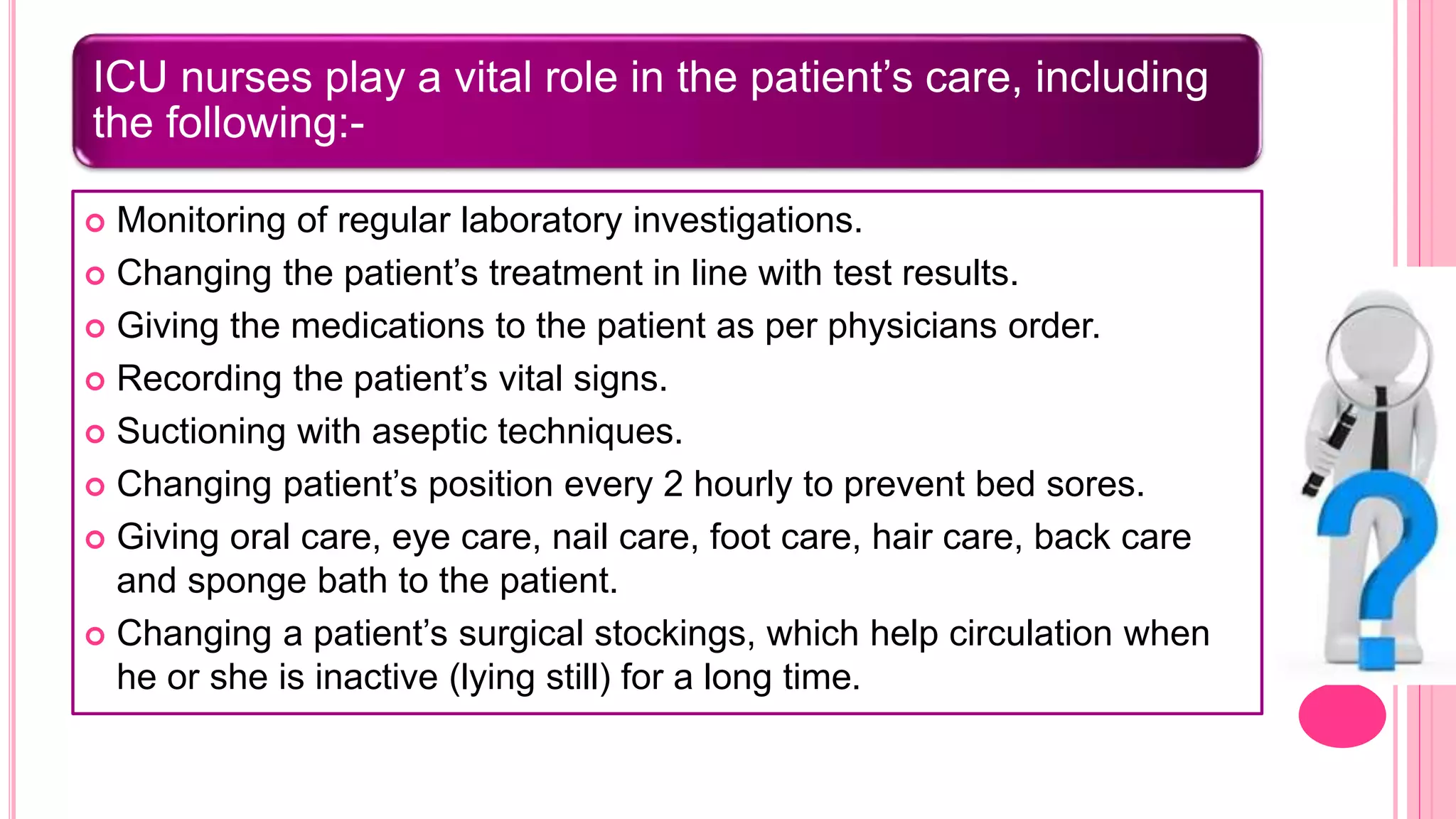 ICU nurses play a vital role in the patient’s care, including the following:-

- Monitoring of regular laboratory investigations.
- Changing the patient’s treatment in line with test results.
- Giving the medications to the patient as per physicians order.
- Recording the patient’s vital signs.
- Suctioning with aseptic techniques.
- Changing patient’s position every 2 hourly to prevent bed sores.
- Giving oral care, eye care, nail care, foot care, hair care, back care and sponge bath to the patient.
- Changing a patient’s surgical stockings, which help circulation when he or she is inactive (lying still) for a long time.